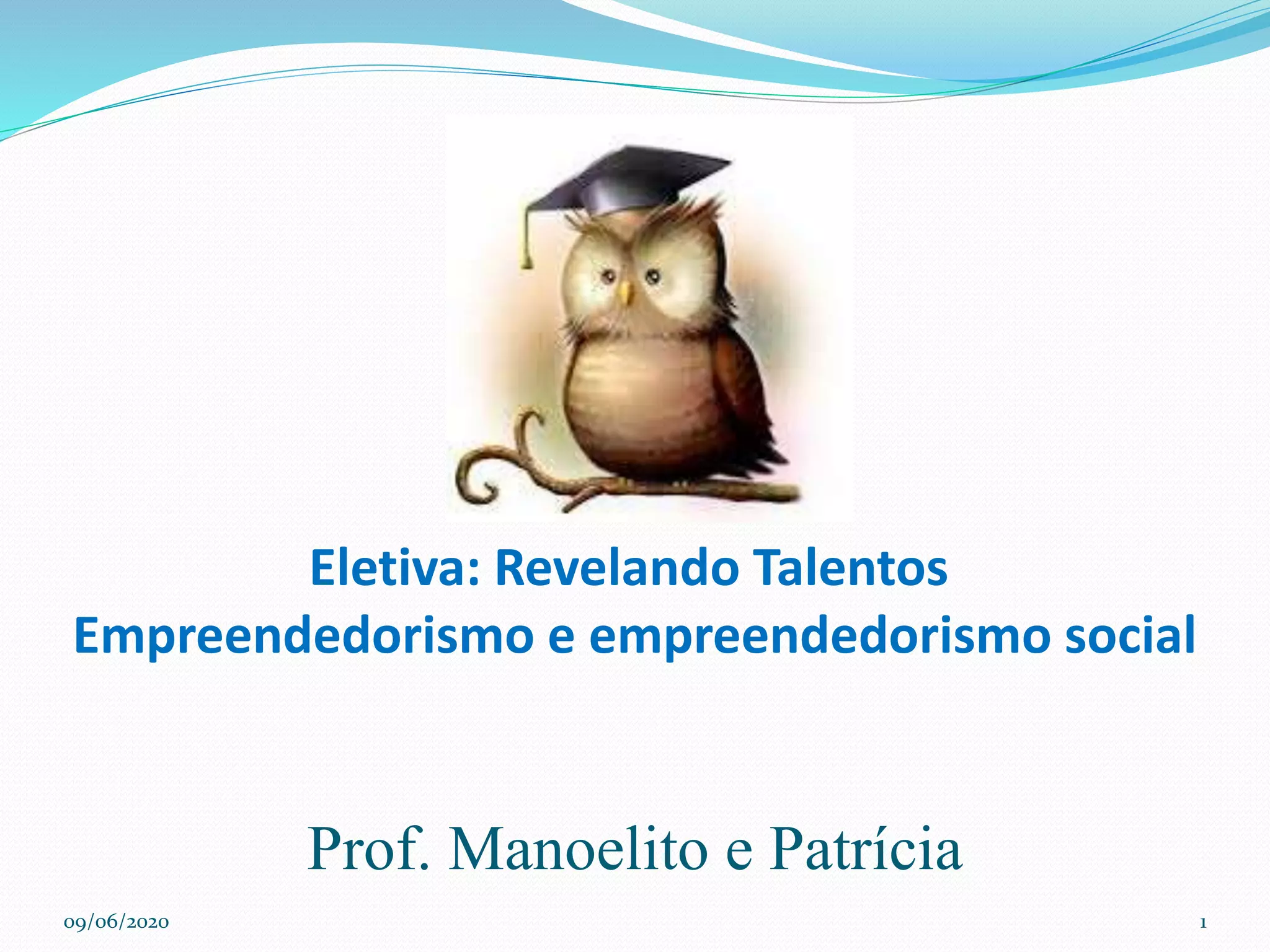 Eletiva: Revelando Talentos
Empreendedorismo e empreendedorismo social

Prof. Manoelito e Patrícia

09/06/2020

1